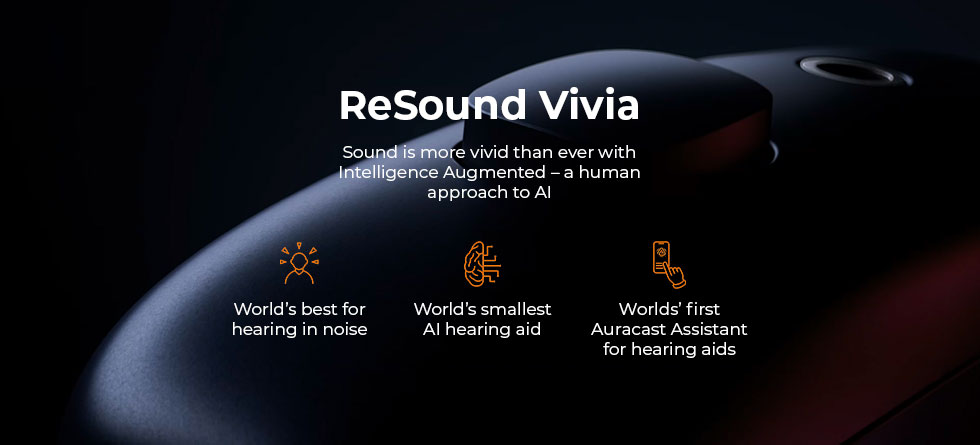 ReSound Vivia

Sound is more vivid than ever with Intelligence Augmented – a human approach to AI

World's best for hearing in noise

World's smallest AI hearing aid

Worlds' first Auracast Assistant for hearing aids